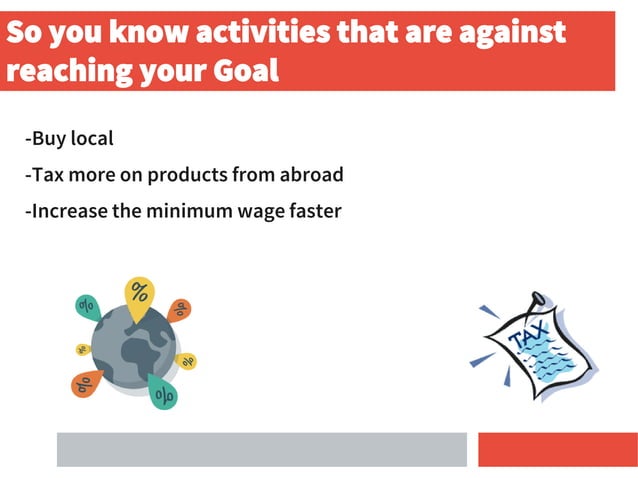 So you know activities that are against reaching your Goal

-Buy local

-Tax more on products from abroad

-Increase the minimum wage faster

%

%

%

%

%

%

%

TAX